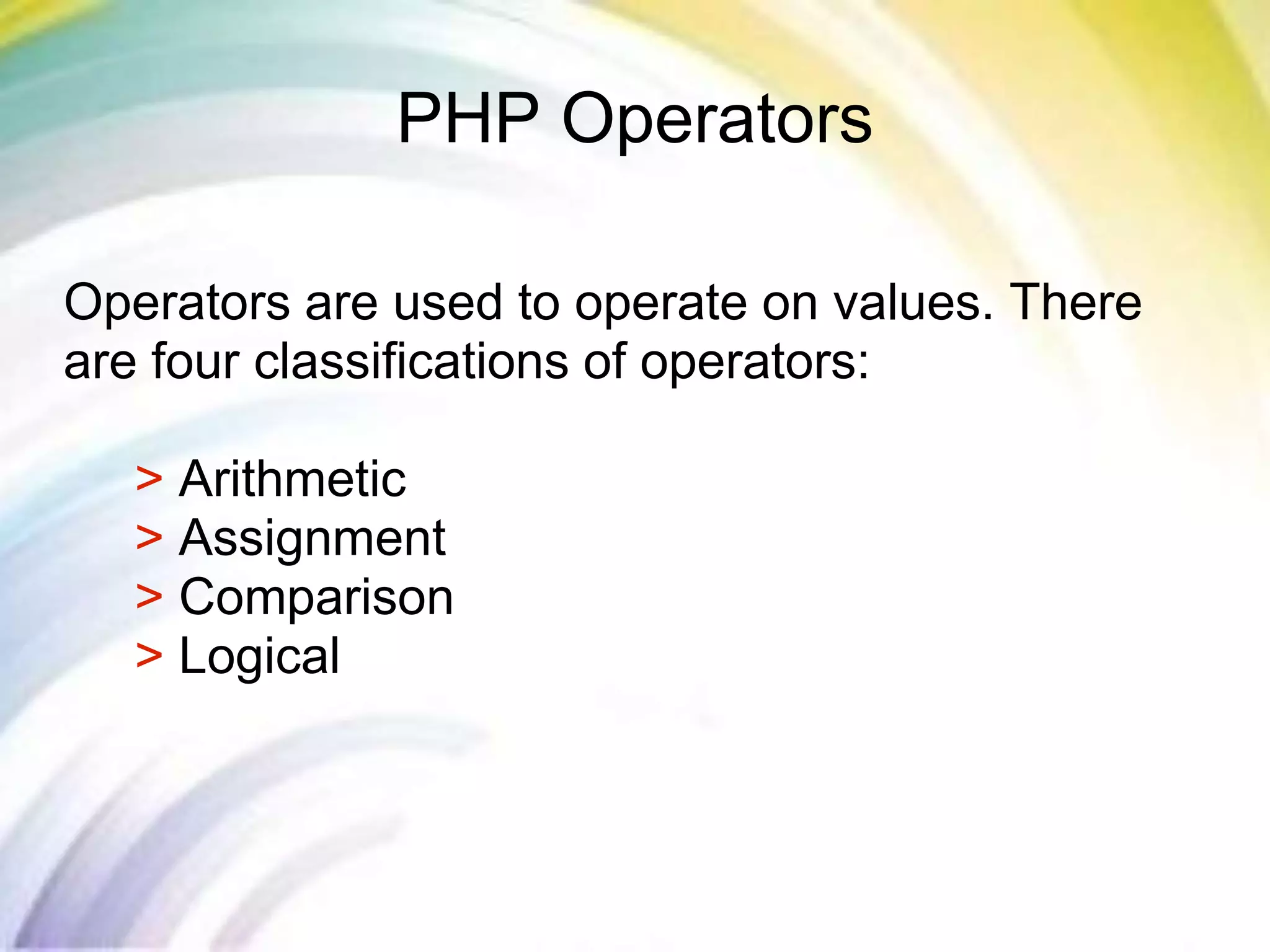 PHP Operators

Operators are used to operate on values. There are four classifications of operators:

> Arithmetic
> Assignment
> Comparison
> Logical